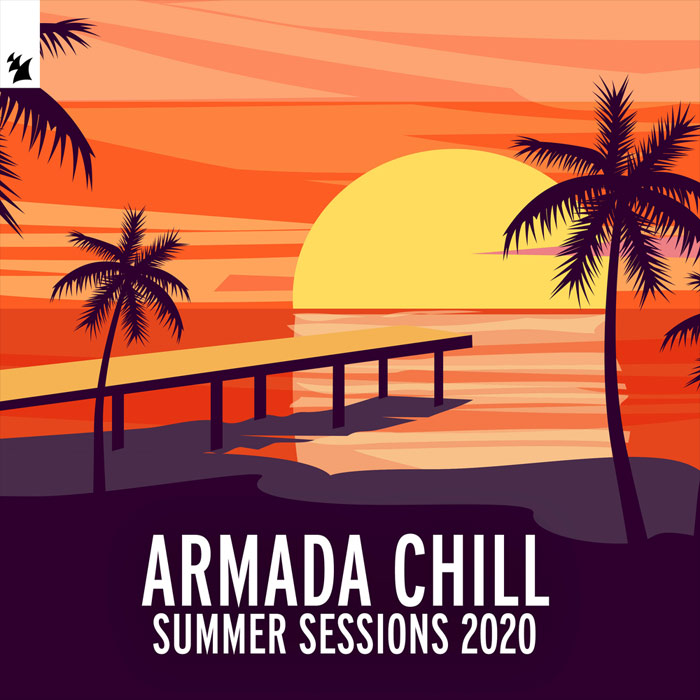 ARMADA CHILL
SUMMER SESSIONS 2020